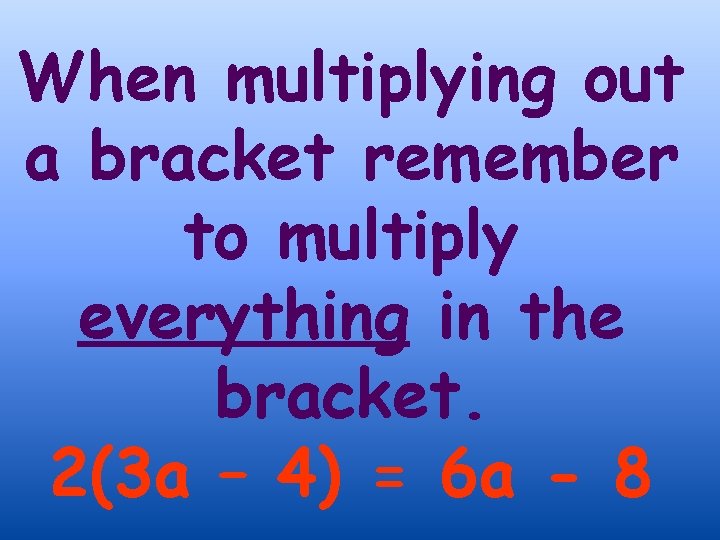 When multiplying out a bracket remember to multiply everything in the bracket.

$2(3a - 4) = 6a - 8$